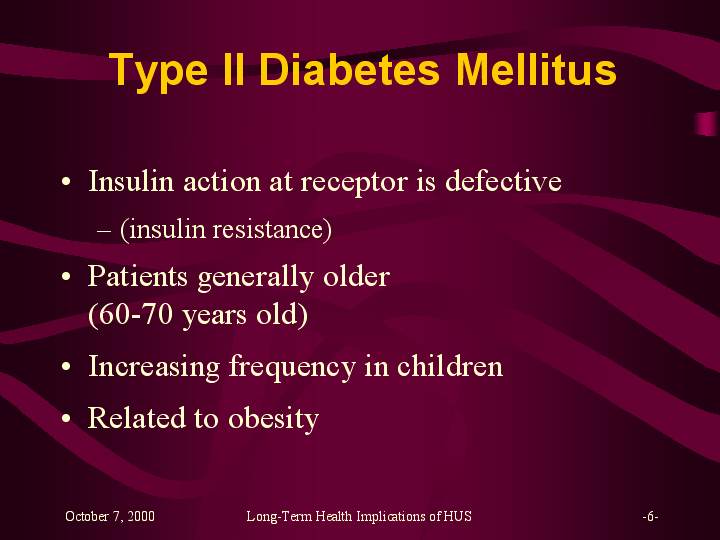 Type II Diabetes Mellitus

• Insulin action at receptor is defective
– (insulin resistance)

• Patients generally older (60-70 years old)

• Increasing frequency in children

• Related to obesity

October 7, 2000 Long-Term Health Implications of HUS -6-